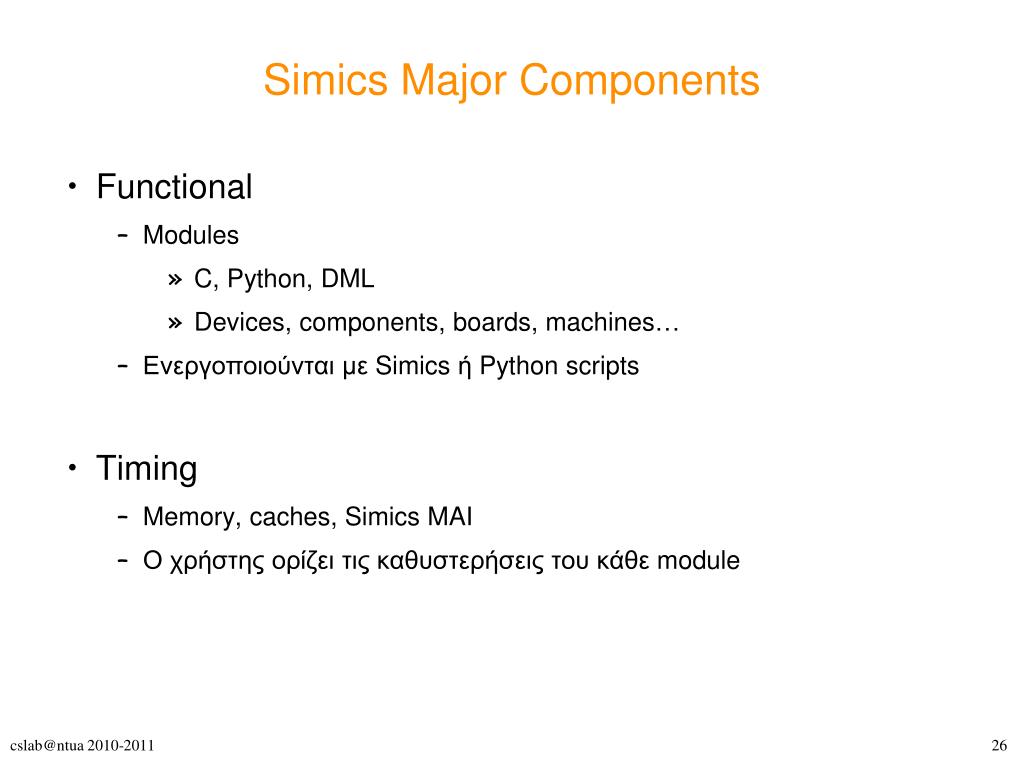 Simics Major Components

• Functional
  – Modules
    » C, Python, DML
    » Devices, components, boards, machines…
  – Ενεργοποιούνται με Simics ή Python scripts

• Timing
  – Memory, caches, Simics MAI
  – Ο χρήστης ορίζει τις καθυστερήσεις του κάθε module

cslab@ntua 2010-2011

26